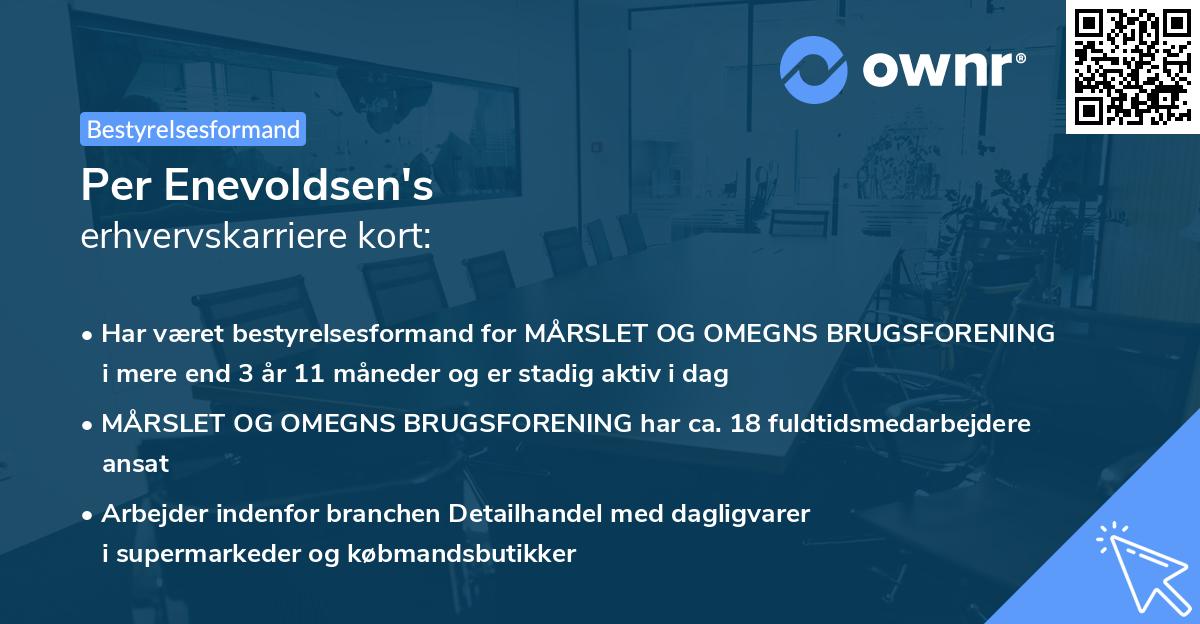 ownr®

Bestyrelsesformand

Per Enevoldsen's
erhvervskarriere kort:

• Har været bestyrelsesformand for MÅRSLET OG OMEGNS BRUGSFORENING i mere end 3 år 11 måneder og er stadig aktiv i dag

• MÅRSLET OG OMEGNS BRUGSFORENING har ca. 18 fuldtidsmedarbejdere ansat

• Arbejder indenfor branchen Detailhandel med dagligvarer i supermarkeder og købmandsbutikker